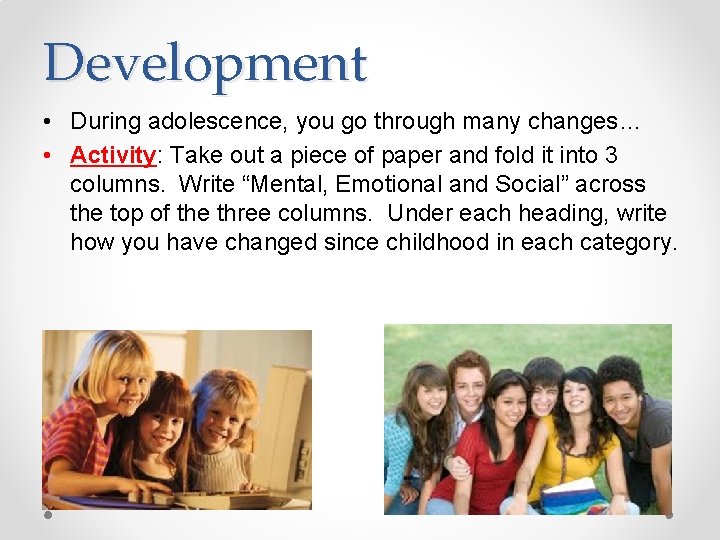 Development

• During adolescence, you go through many changes…

• Activity: Take out a piece of paper and fold it into 3 columns. Write “Mental, Emotional and Social” across the top of the three columns. Under each heading, write how you have changed since childhood in each category.